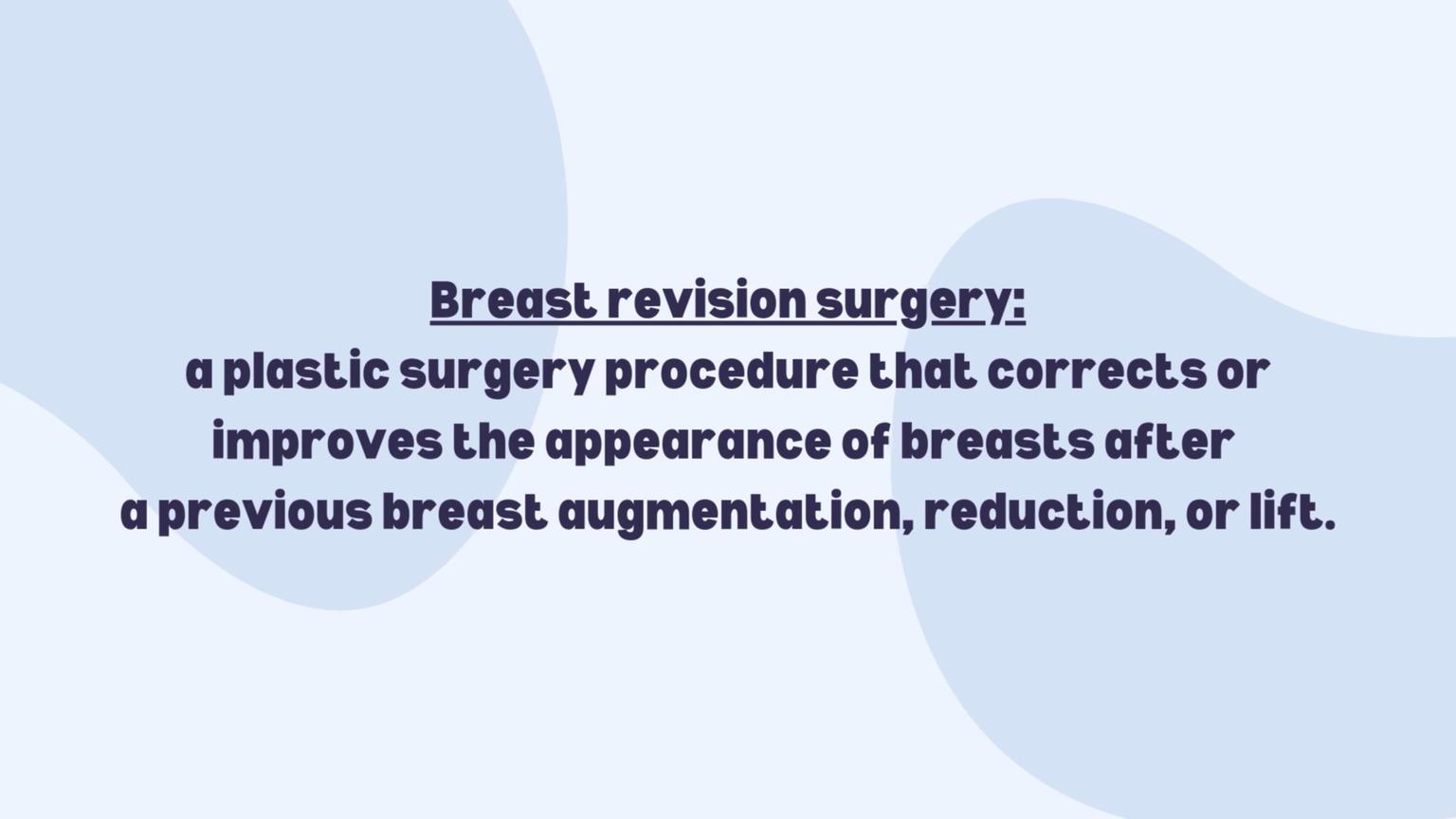 Breast revision surgery:
a plastic surgery procedure that corrects or improves the appearance of breasts after a previous breast augmentation, reduction, or lift.